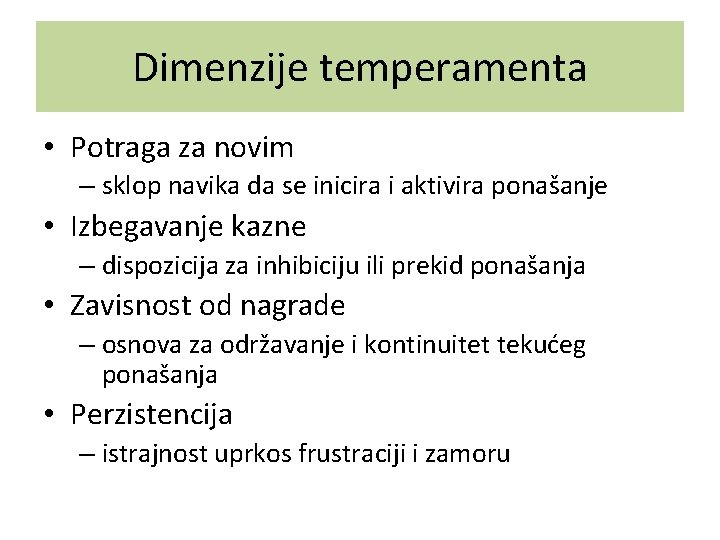 Dimenzije temperamenta

• Potraga za novim
– sklop navika da se inicira i aktivira ponašanje

• Izbegavanje kazne
– dispozicija za inhibiciju ili prekid ponašanja

• Zavisnost od nagrade
– osnova za održavanje i kontinuitet tekućeg ponašanja

• Perzistencija
– istrajnost uprkos frustraciji i zamoru